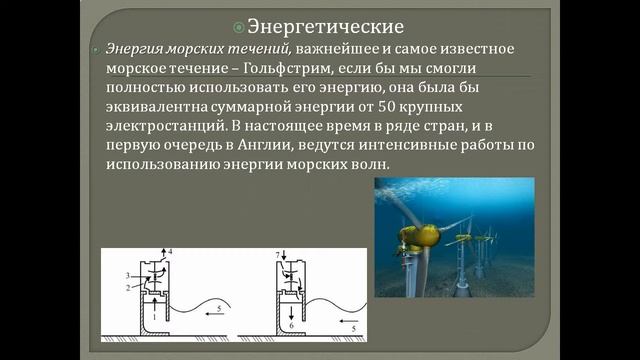 Энергетические

Энергия морских течений, важнейшее и самое известное морское течение – Гольфстрим, если бы мы смогли полностью использовать его энергию, она была бы эквивалентна суммарной энергии от 50 крупных электростанций. В настоящее время в ряде стран, и в первую очередь в Англии, ведутся интенсивные работы по использованию энергии морских волн.

4
3
2
1
5
7
6
5